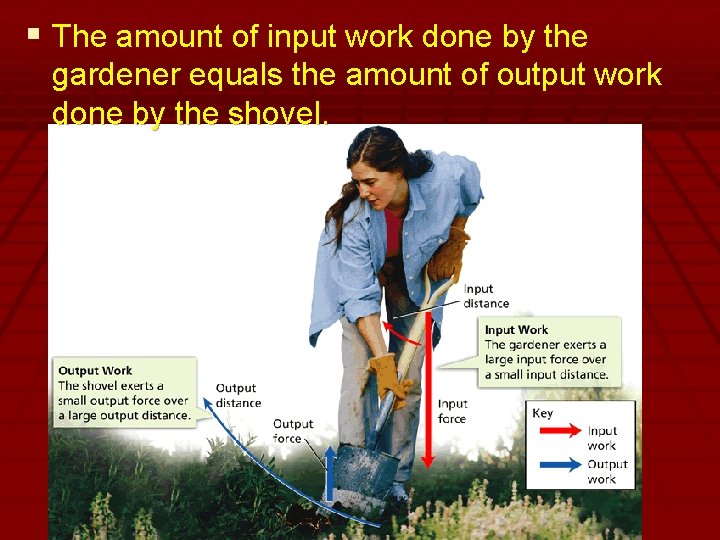 ▪ The amount of input work done by the gardener equals the amount of output work done by the shovel.

Input distance

Input Work
The gardener exerts a large input force over a small input distance.

Output Work
The shovel exerts a small output force over a large output distance.

Output distance

Output force

Input force

Key
Input work
Output work